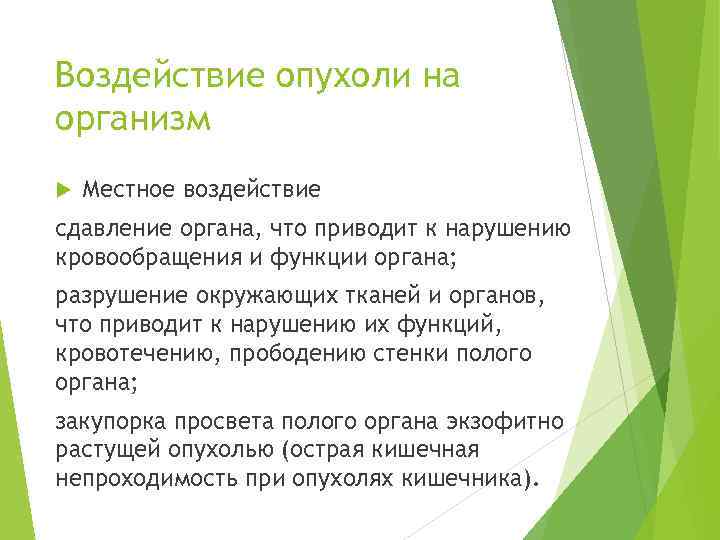 Воздействие опухоли на организм

Местное воздействие

сдавление органа, что приводит к нарушению кровообращения и функции органа;

разрушение окружающих тканей и органов, что приводит к нарушению их функций, кровотечению, прободению стенки полого органа;

закупорка просвета полого органа экзофитно растущей опухолью (острая кишечная непроходимость при опухолях кишечника).